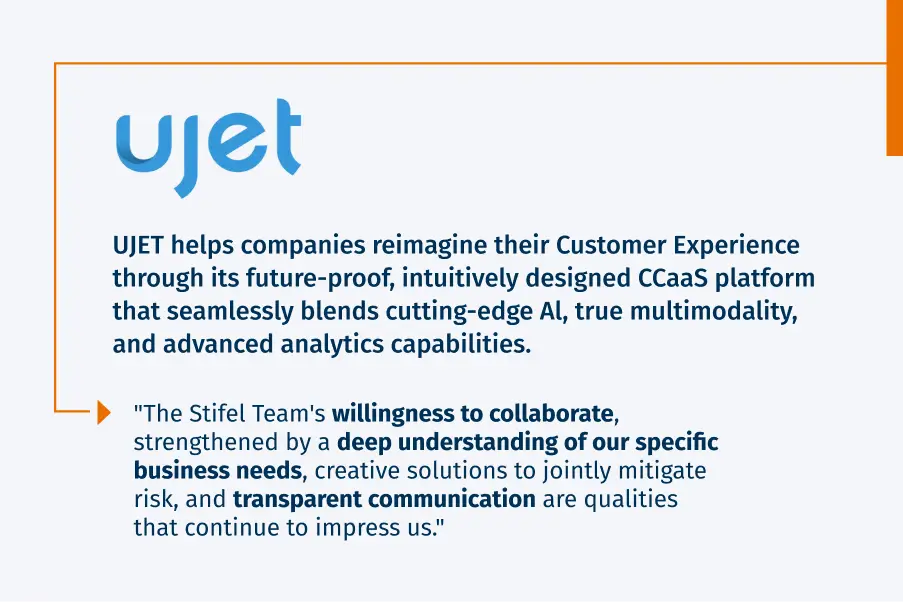 ujet

UJET helps companies reimagine their Customer Experience through its future-proof, intuitively designed CCaaS platform that seamlessly blends cutting-edge AI, true multimodality, and advanced analytics capabilities.

"The Stifel Team's willingness to collaborate, strengthened by a deep understanding of our specific business needs, creative solutions to jointly mitigate risk, and transparent communication are qualities that continue to impress us."